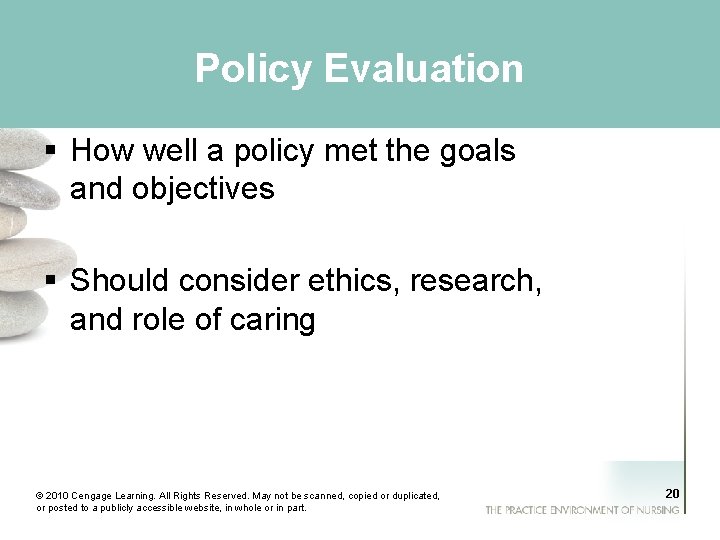 Policy Evaluation

▪ How well a policy met the goals and objectives

▪ Should consider ethics, research, and role of caring

© 2010 Cengage Learning. All Rights Reserved. May not be scanned, copied or duplicated, or posted to a publicly accessible website, in whole or in part.

20

THE PRACTICE ENVIRONMENT OF NURSING